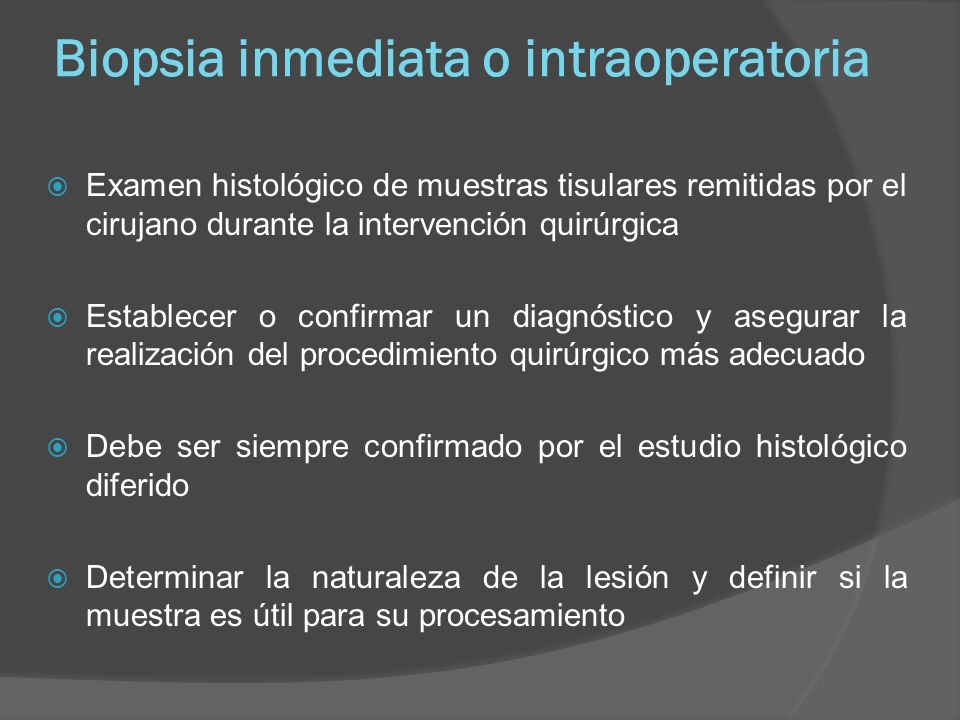 Biopsia inmediata o intraoperatoria

Examen histológico de muestras tisulares remitidas por el cirujano durante la intervención quirúrgica

Establecer o confirmar un diagnóstico y asegurar la realización del procedimiento quirúrgico más adecuado

Debe ser siempre confirmado por el estudio histológico diferido

Determinar la naturaleza de la lesión y definir si la muestra es útil para su procesamiento